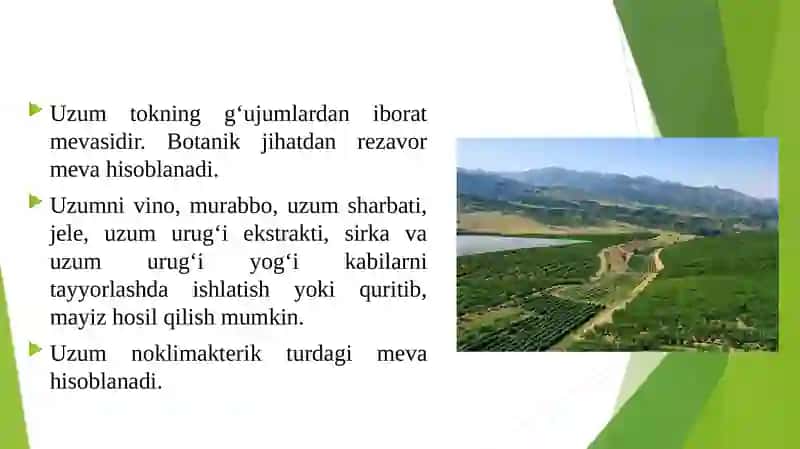 Uzum tokning g‘ujumlardan iborat mevasidir. Botanik jihatdan rezavor meva hisoblanadi.

Uzumni vino, murabbo, uzum sharbati, jele, uzum urug‘i ekstrakti, sirka va uzum urug‘i yog‘i kabilarni tayyorlashda ishlatish yoki quritib, mayiz hosil qilish mumkin.

Uzum noklimakterik turdagi meva hisoblanadi.